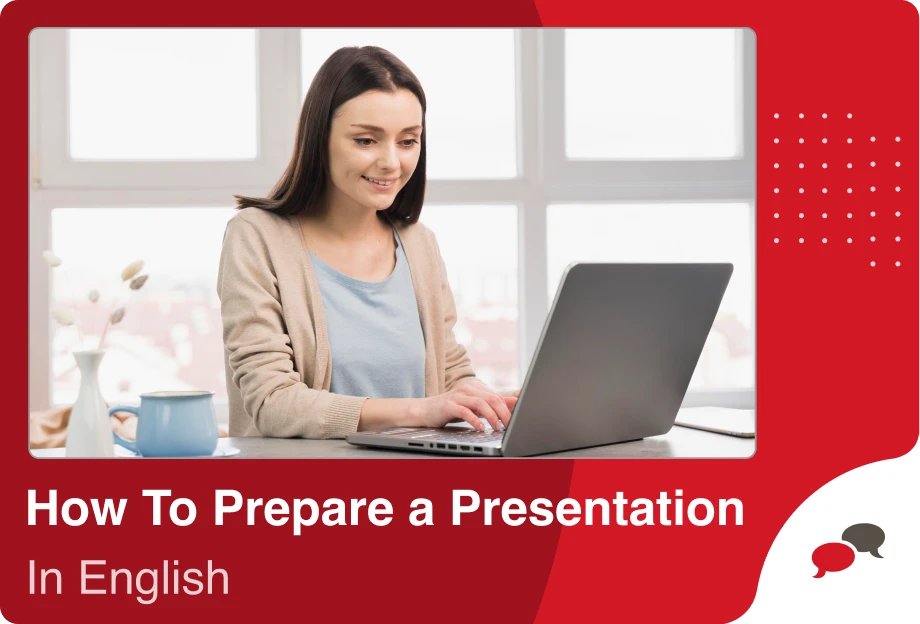 How To Prepare a Presentation
In English